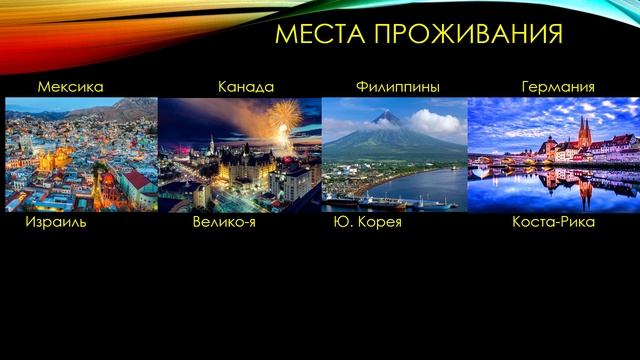 МЕСТА ПРОЖИВАНИЯ

Мексика

Канада

Филиппины

Германия

Израиль

Велико-я

Ю. Корея

Коста-Рика